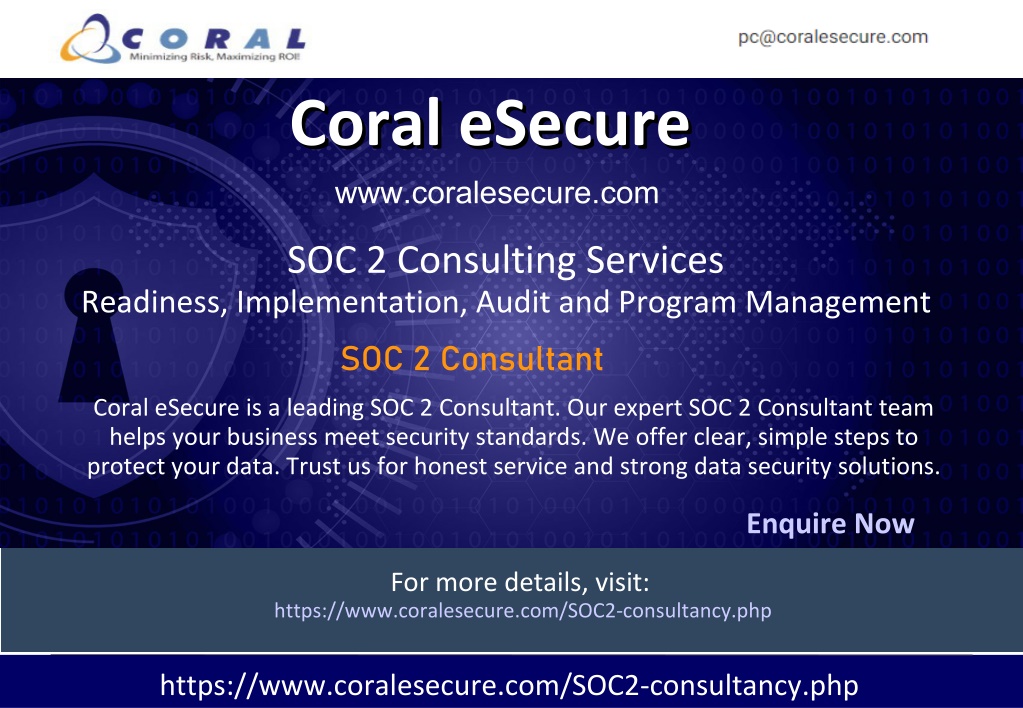 CORAL
Minimizing Risk, Maximizing ROI!

pc@coralesecure.com

Coral eSecure

www.coralesecure.com

SOC 2 Consulting Services
Readiness, Implementation, Audit and Program Management

SOC 2 Consultant

Coral eSecure is a leading SOC 2 Consultant. Our expert SOC 2 Consultant team helps your business meet security standards. We offer clear, simple steps to protect your data. Trust us for honest service and strong data security solutions.

Enquire Now

For more details, visit:
https://www.coralesecure.com/SOC2-consultancy.php

https://www.coralesecure.com/SOC2-consultancy.php